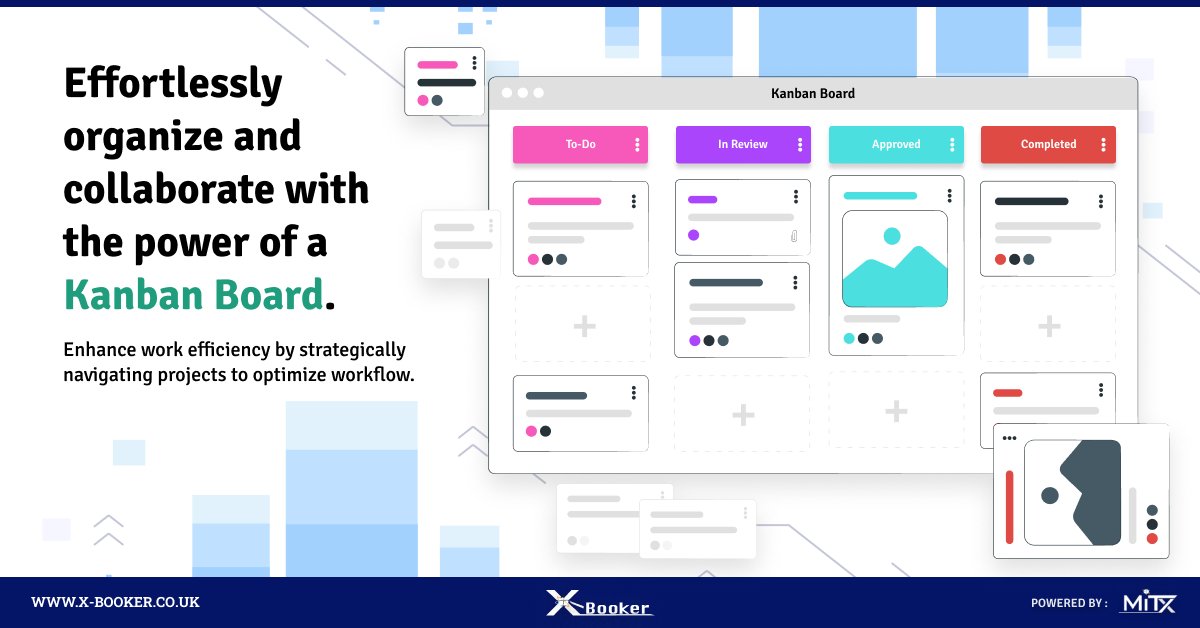 Effortlessly organize and collaborate with the power of a Kanban Board.

Enhance work efficiency by strategically navigating projects to optimize workflow.

Kanban Board

To-Do

In Review

Approved

Completed

WWW.X-BOOKER.CO.UK

X Booker

POWERED BY : MITX